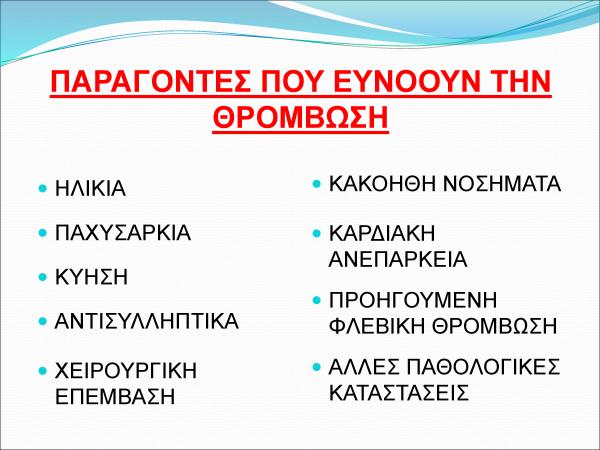 ΠΑΡΑΓΟΝΤΕΣ ΠΟΥ ΕΥΝΟΟΥΝ ΤΗΝ ΘΡΟΜΒΩΣΗ

- ΗΛΙΚΙΑ
- ΠΑΧΥΣΑΡΚΙΑ
- ΚΥΗΣΗ
- ΑΝΤΙΣΥΛΛΗΠΤΙΚΑ
- ΧΕΙΡΟΥΡΓΙΚΗ ΕΠΕΜΒΑΣΗ

- ΚΑΚΟΗΘΗ ΝΟΣΗΜΑΤΑ
- ΚΑΡΔΙΑΚΗ ΑΝΕΠΑΡΚΕΙΑ
- ΠΡΟΗΓΟΥΜΕΝΗ ΦΛΕΒΙΚΗ ΘΡΟΜΒΩΣΗ
- ΑΛΛΕΣ ΠΑΘΟΛΟΓΙΚΕΣ ΚΑΤΑΣΤΑΣΕΙΣ